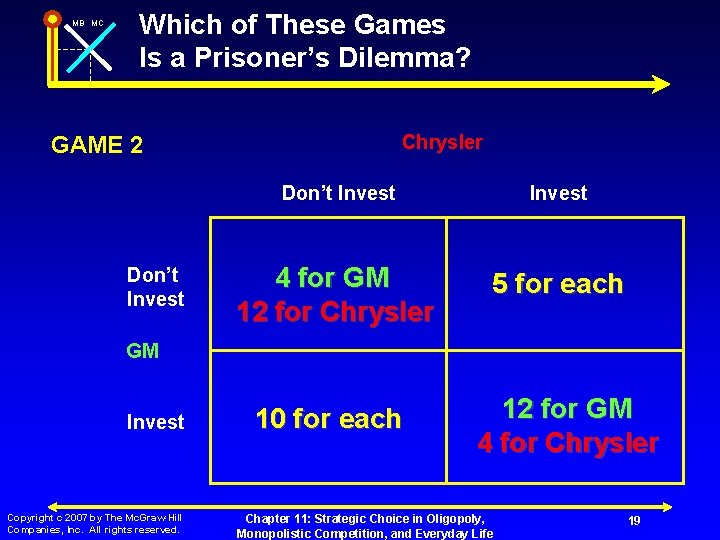 MB MC

Which of These Games Is a Prisoner's Dilemma?

GAME 2

Chrysler

| | Don't Invest | Invest |
|---|---|---|
| Don't Invest | 4 for GM 12 for Chrysler | 5 for each |
| Invest | 10 for each | 12 for GM 4 for Chrysler |

GM

Copyright c 2007 by The McGraw Hill Companies, Inc. All rights reserved.

Chapter 11: Strategic Choice in Oligopoly, Monopolistic Competition, and Everyday Life

19